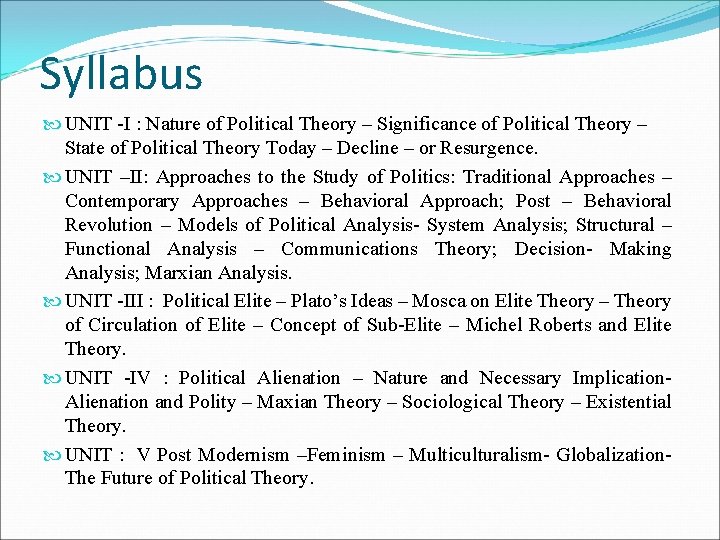 Syllabus

UNIT -I : Nature of Political Theory – Significance of Political Theory – State of Political Theory Today – Decline – or Resurgence.

UNIT –II: Approaches to the Study of Politics: Traditional Approaches – Contemporary Approaches – Behavioral Approach; Post – Behavioral Revolution – Models of Political Analysis- System Analysis; Structural – Functional Analysis – Communications Theory; Decision- Making Analysis; Marxian Analysis.

UNIT -III : Political Elite – Plato's Ideas – Mosca on Elite Theory – Theory of Circulation of Elite – Concept of Sub-Elite – Michel Roberts and Elite Theory.

UNIT -IV : Political Alienation – Nature and Necessary Implication- Alienation and Polity – Maxian Theory – Sociological Theory – Existential Theory.

UNIT : V Post Modernism –Feminism – Multiculturalism- Globalization- The Future of Political Theory.